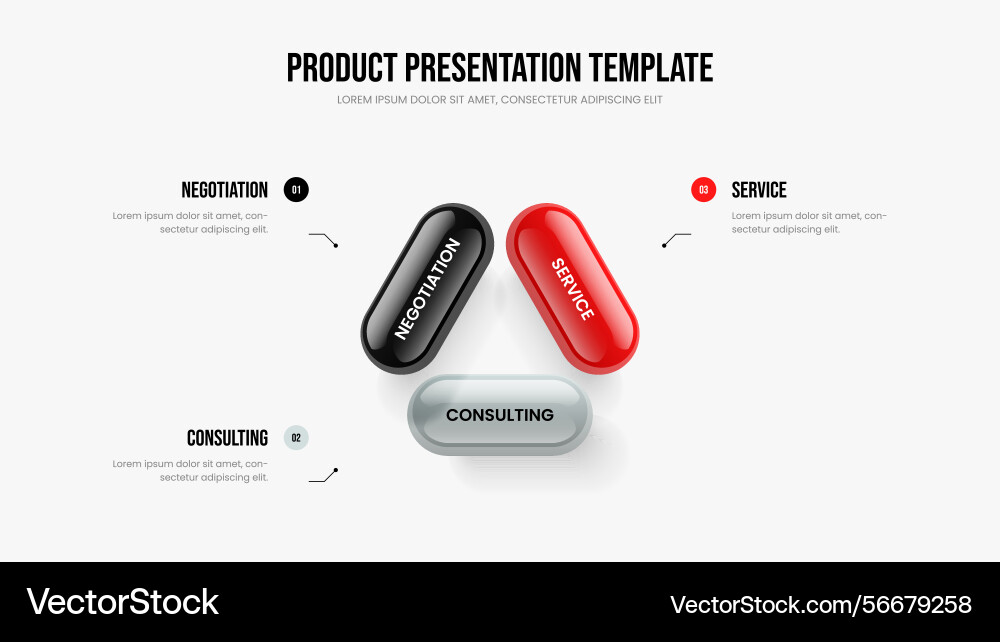 PRODUCT PRESENTATION TEMPLATE

LOREM IPSUM DOLOR SIT AMET, CONSECTETUR ADIPISCING ELIT

NEGOTIATION 01

Lorem ipsum dolor sit amet, consectetur adipiscing elit.

03 SERVICE

Lorem ipsum dolor sit amet, consectetur adipiscing elit.

NEGOTIATION

SERVICE

CONSULTING

CONSULTING 02

Lorem ipsum dolor sit amet, consectetur adipiscing elit.

VectorStock

VectorStock.com/56679258